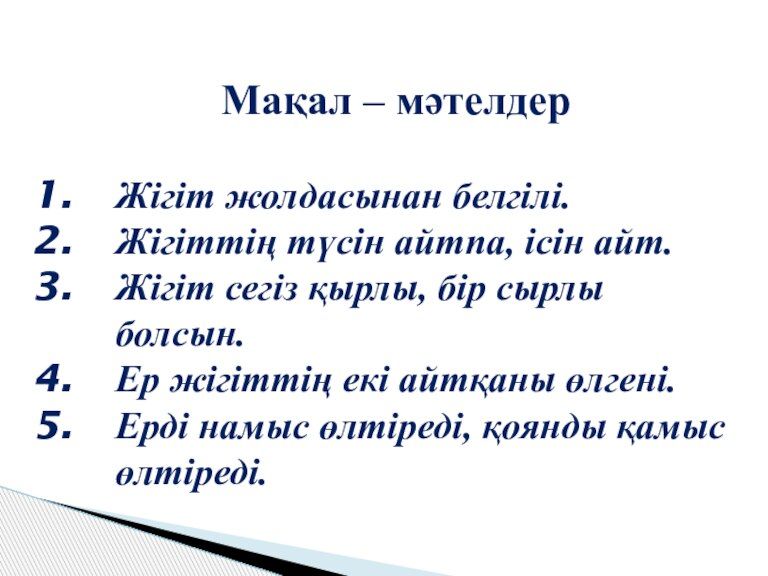 Мақал – мәтелдер

1. Жігіт жолдасынан белгілі.
2. Жігіттің түсін айтпа, ісін айт.
3. Жігіт сегіз қырлы, бір сырлы болсын.
4. Ер жігіттің екі айтқаны өлгені.
5. Ерді намыс өлтіреді, қоянды қамыс өлтіреді.